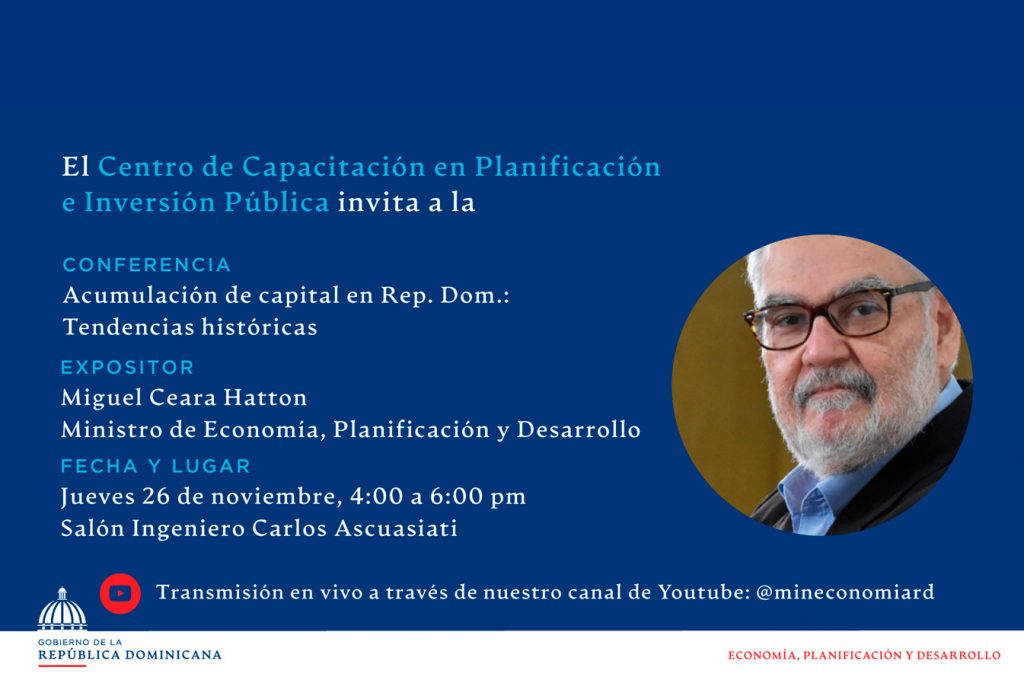 El Centro de Capacitación en Planificación e Inversión Pública invita a la

CONFERENCIA
Acumulación de capital en Rep. Dom.: Tendencias históricas

EXPOSITOR
Miguel Ceara Hatton
Ministro de Economía, Planificación y Desarrollo

FECHA Y LUGAR
Jueves 26 de noviembre, 4:00 a 6:00 pm
Salón Ingeniero Carlos Ascuasiati

Transmisión en vivo a través de nuestro canal de Youtube: @mineconomiard

GOBIERNO DE LA
REPÚBLICA DOMINICANA

ECONOMÍA, PLANIFICACIÓN Y DESARROLLO